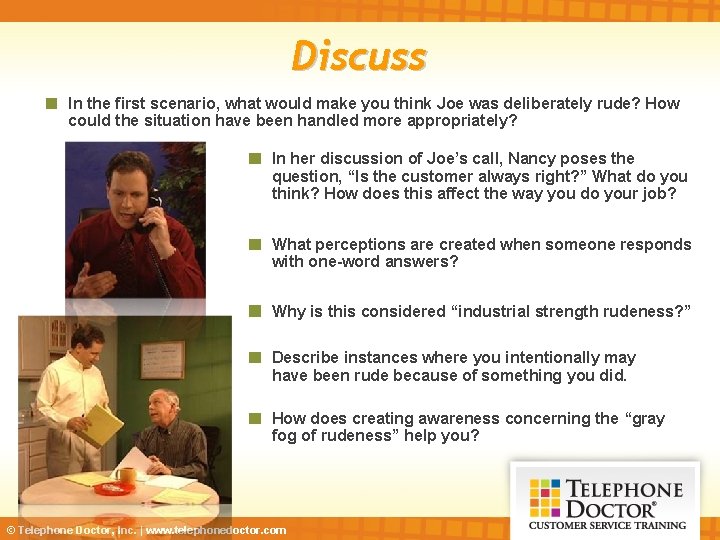 Discuss

In the first scenario, what would make you think Joe was deliberately rude? How could the situation have been handled more appropriately?

In her discussion of Joe's call, Nancy poses the question, "Is the customer always right?" What do you think? How does this affect the way you do your job?

What perceptions are created when someone responds with one-word answers?

Why is this considered "industrial strength rudeness?"

Describe instances where you intentionally may have been rude because of something you did.

How does creating awareness concerning the "gray fog of rudeness" help you?

TELEPHONE DOCTOR®
CUSTOMER SERVICE TRAINING

© Telephone Doctor, Inc. | www.telephonedoctor.com